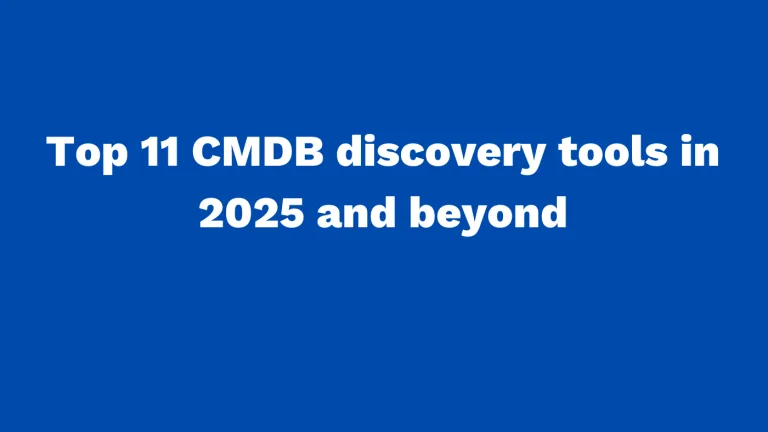 Top 11 CMDB discovery tools in 2025 and beyond